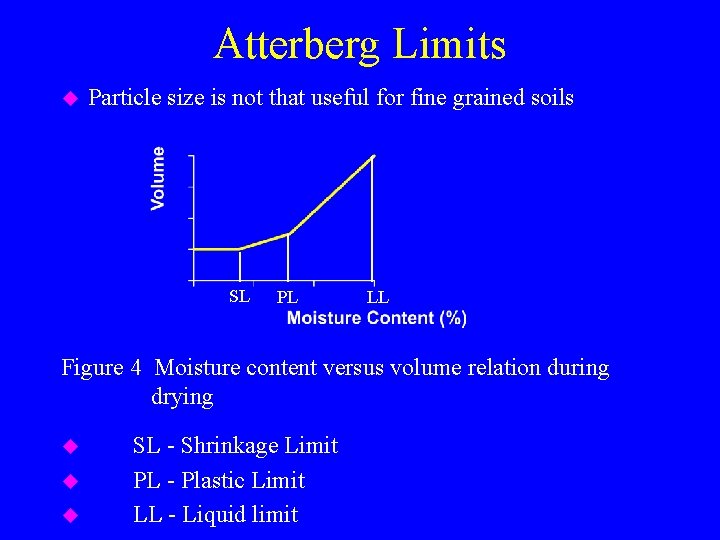 Atterberg Limits

◆ Particle size is not that useful for fine grained soils

Volume

SL PL LL

Moisture Content (%)

Figure 4 Moisture content versus volume relation during drying

◆ SL - Shrinkage Limit
◆ PL - Plastic Limit
◆ LL - Liquid limit